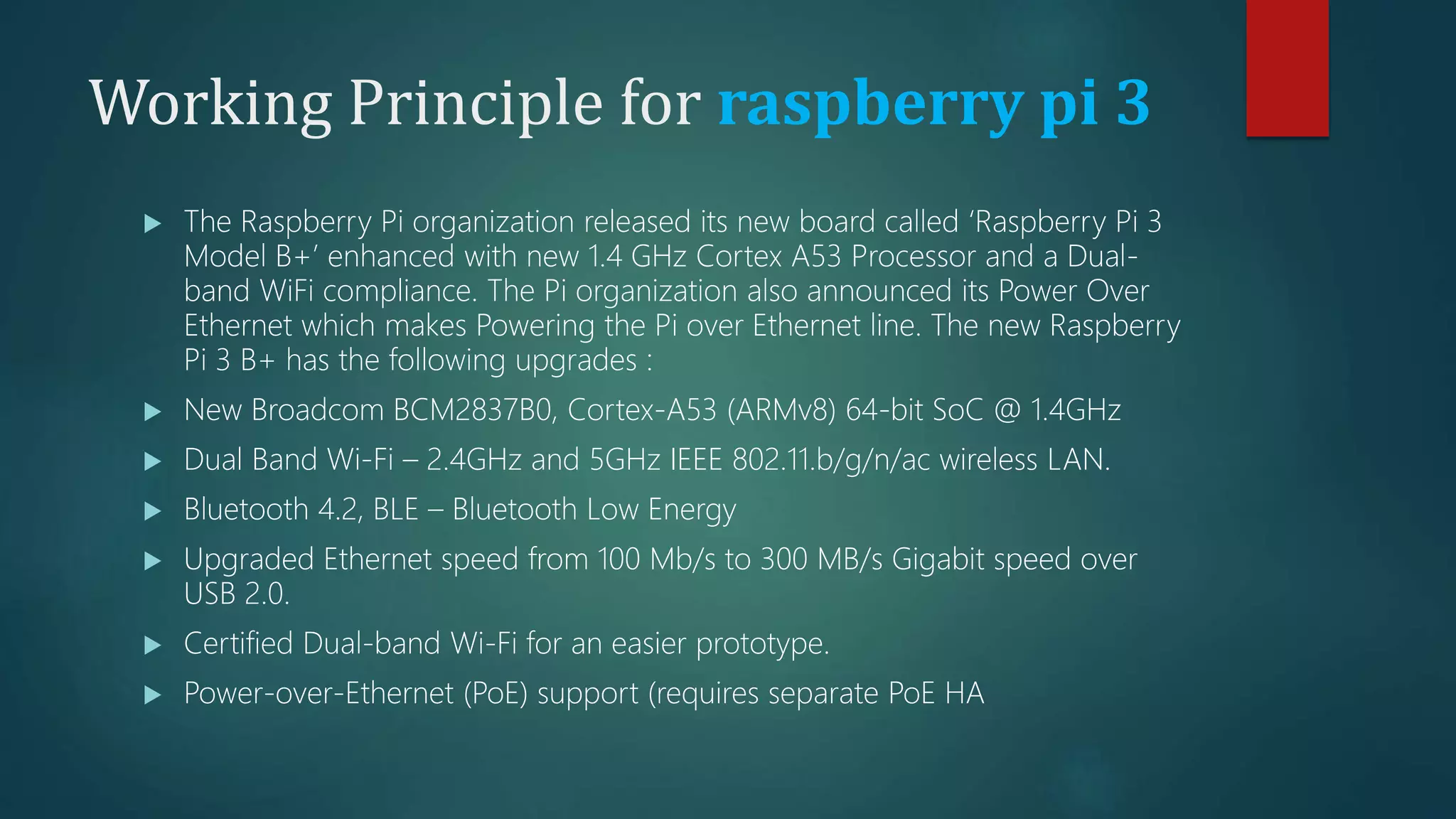 Working Principle for raspberry pi 3

▶ The Raspberry Pi organization released its new board called ‘Raspberry Pi 3 Model B+’ enhanced with new 1.4 GHz Cortex A53 Processor and a Dual-band WiFi compliance. The Pi organization also announced its Power Over Ethernet which makes Powering the Pi over Ethernet line. The new Raspberry Pi 3 B+ has the following upgrades :

▶ New Broadcom BCM2837B0, Cortex-A53 (ARMv8) 64-bit SoC @ 1.4GHz

▶ Dual Band Wi-Fi – 2.4GHz and 5GHz IEEE 802.11.b/g/n/ac wireless LAN.

▶ Bluetooth 4.2, BLE – Bluetooth Low Energy

▶ Upgraded Ethernet speed from 100 Mb/s to 300 MB/s Gigabit speed over USB 2.0.

▶ Certified Dual-band Wi-Fi for an easier prototype.

▶ Power-over-Ethernet (PoE) support (requires separate PoE HA